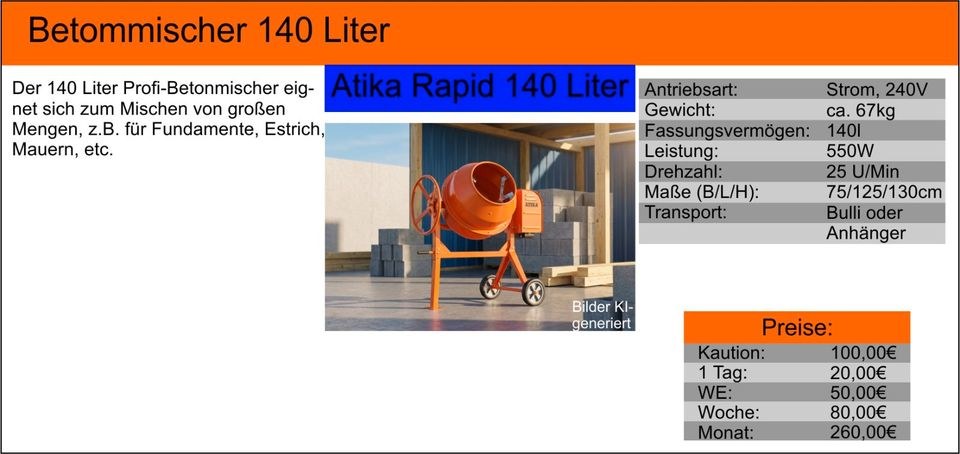 Betommischer 140 Liter

Der 140 Liter Profi-Betonmischer eignet sich zum Mischen von großen Mengen, z.B. für Fundamente, Estrich, Mauern, etc.

Atika Rapid 140 Liter

ATIKA

Bilder KI-generiert

| Antriebsart: | Strom, 240V |
|---|---|
| Gewicht: | ca. 67kg |
| Fassungsvermögen: | 140l |
| Leistung: | 550W |
| Drehzahl: | 25 U/Min |
| Maße (B/L/H): | 75/125/130cm |
| Transport: | Bulli oder Anhänger |

Preise:

| Kaution: | 100,00€ |
|---|---|
| 1 Tag: | 20,00€ |
| WE: | 50,00€ |
| Woche: | 80,00€ |
| Monat: | 260,00€ |